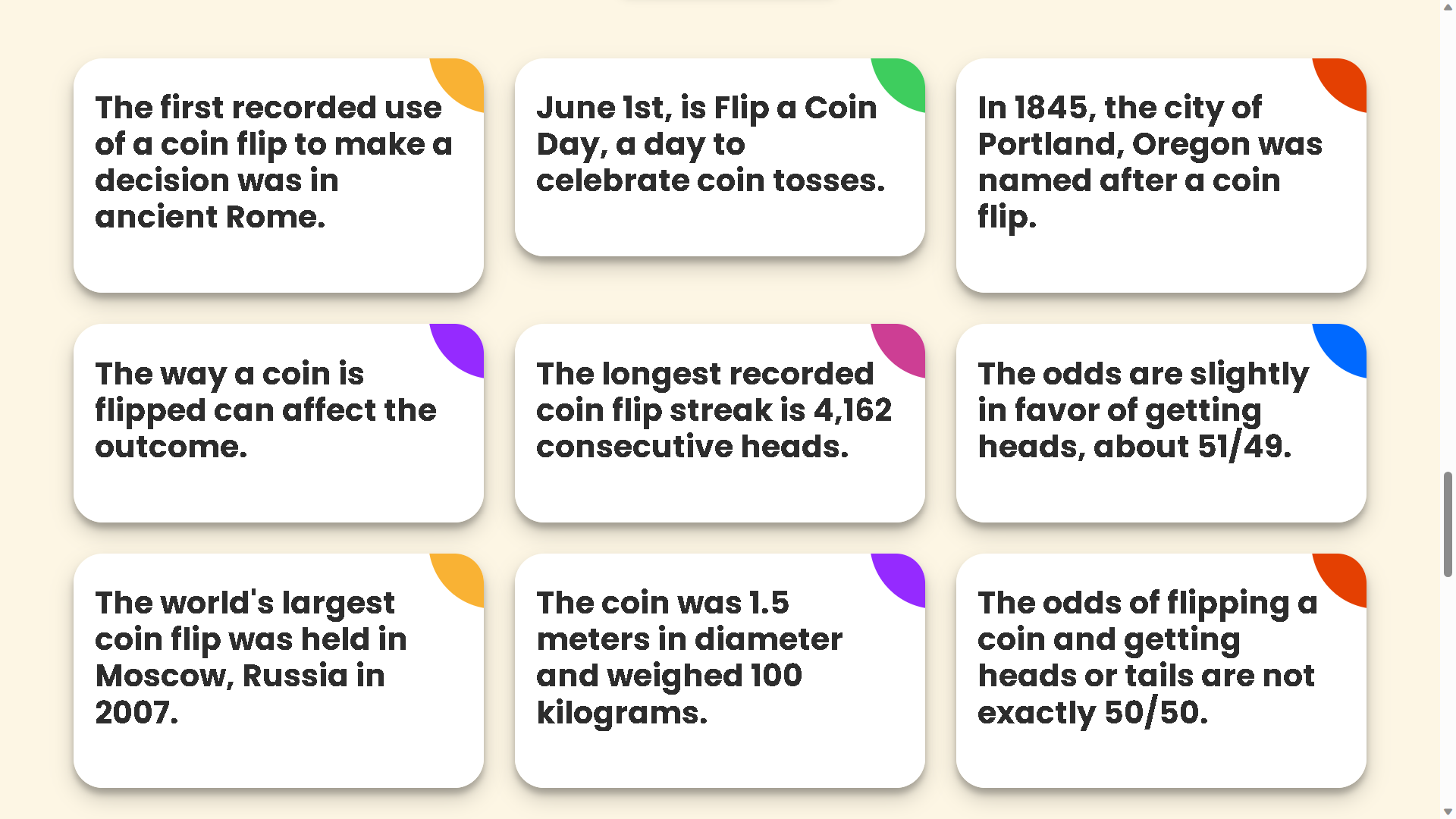 The first recorded use of a coin flip to make a decision was in ancient Rome.

June 1st, is Flip a Coin Day, a day to celebrate coin tosses.

In 1845, the city of Portland, Oregon was named after a coin flip.

The way a coin is flipped can affect the outcome.

The longest recorded coin flip streak is 4,162 consecutive heads.

The odds are slightly in favor of getting heads, about 51/49.

The world's largest coin flip was held in Moscow, Russia in 2007.

The coin was 1.5 meters in diameter and weighed 100 kilograms.

The odds of flipping a coin and getting heads or tails are not exactly 50/50.